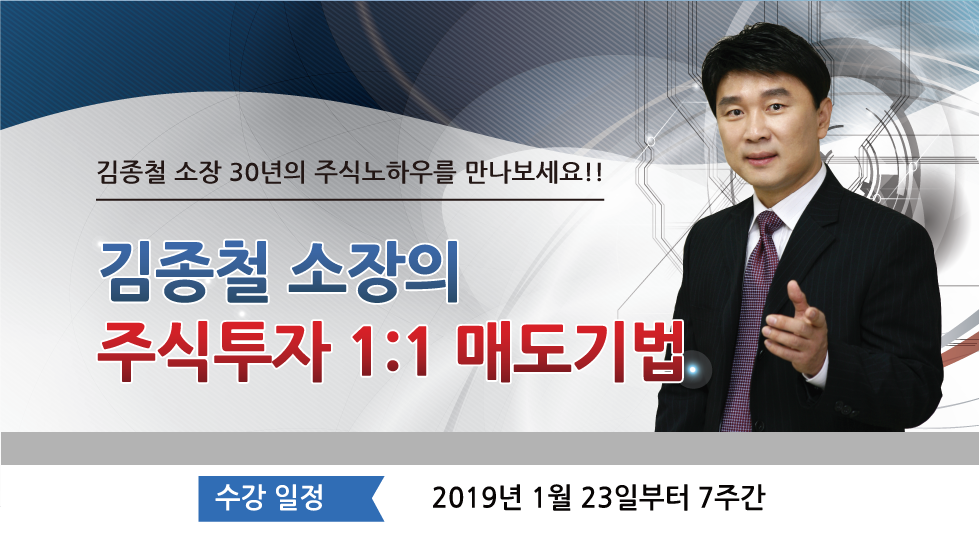 김종철 소장 30년의 주식노하우를 만나보세요!!

김종철 소장의
주식투자 1:1 매도기법

수강 일정

2019년 1월 23일부터 7주간